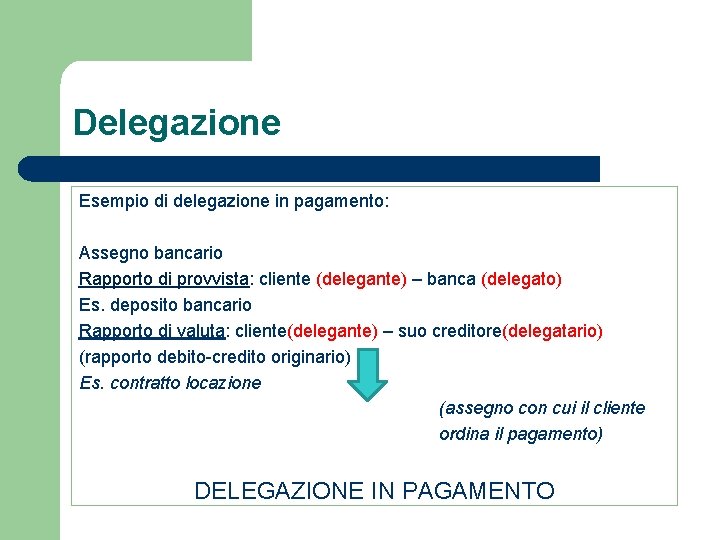 Delegazione

Esempio di delegazione in pagamento:

Assegno bancario
Rapporto di provvista: cliente (delegante) – banca (delegato)
Es. deposito bancario
Rapporto di valuta: cliente(delegante) – suo creditore(delegatario)
(rapporto debito-credito originario)
Es. contratto locazione

(assegno con cui il cliente ordina il pagamento)

DELEGAZIONE IN PAGAMENTO